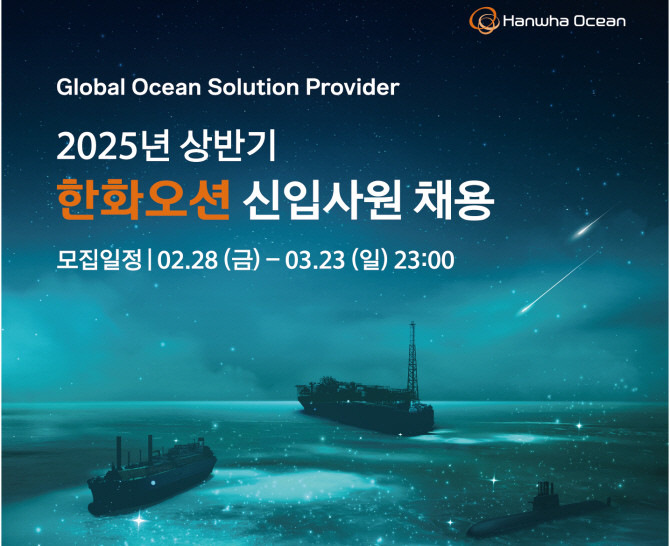 Hanwha Ocean

Global Ocean Solution Provider

2025년 상반기
한화오션 신입사원 채용

모집일정 | 02.28 (금) – 03.23 (일) 23:00